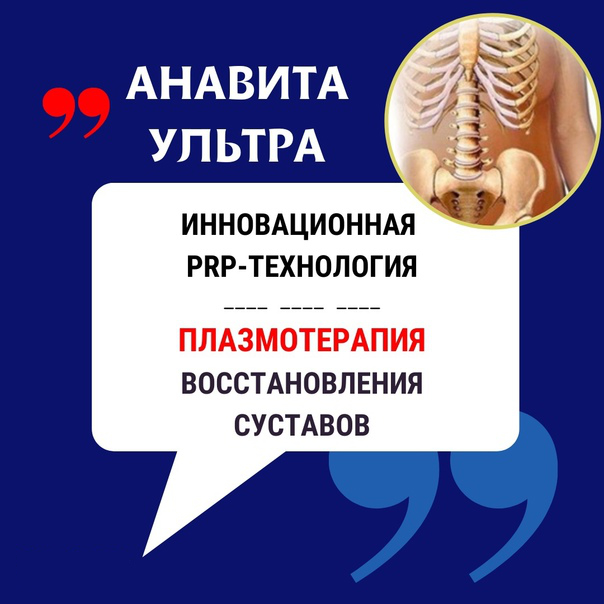 АНАВИТА УЛЬТРА

ИННОВАЦИОННАЯ PRP-ТЕХНОЛОГИЯ

---- ---- ----

ПЛАЗМОТЕРАПИЯ ВОССТАНОВЛЕНИЯ СУСТАВОВ